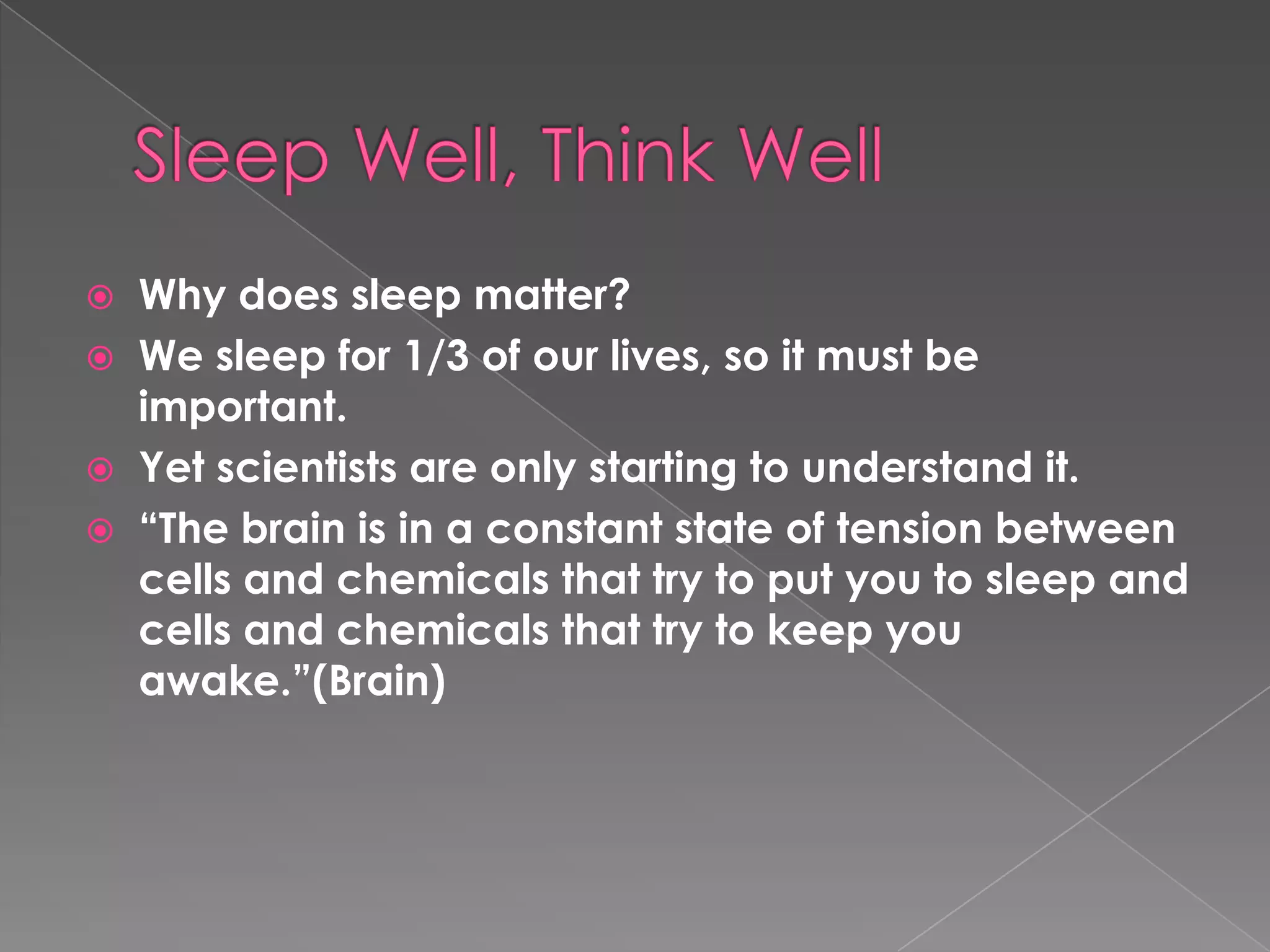 Sleep Well, Think Well

Why does sleep matter?

We sleep for 1/3 of our lives, so it must be important.

Yet scientists are only starting to understand it.

“The brain is in a constant state of tension between cells and chemicals that try to put you to sleep and cells and chemicals that try to keep you awake.”(Brain)